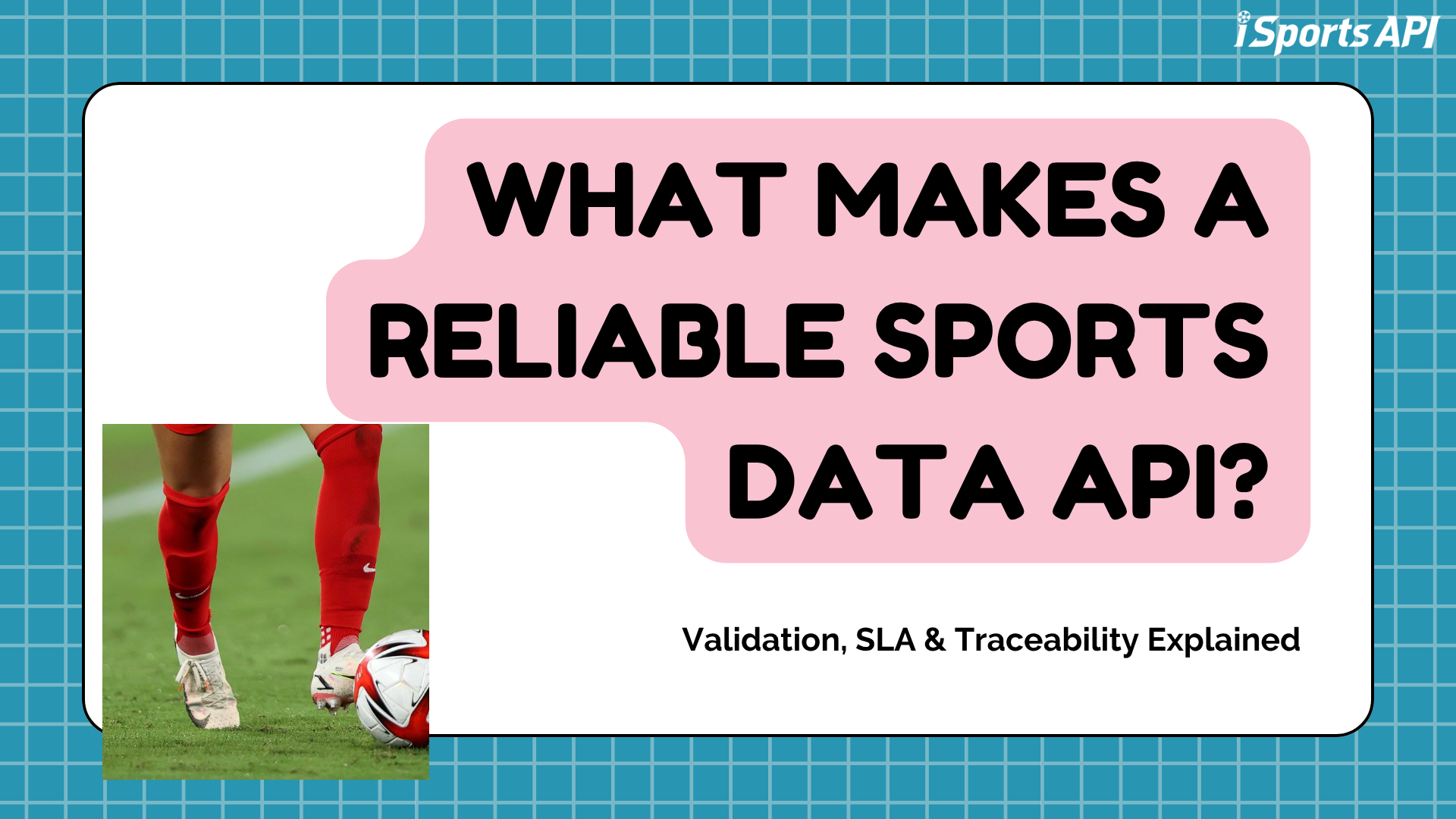 iSports API

WHAT MAKES A RELIABLE SPORTS DATA API?

Validation, SLA & Traceability Explained